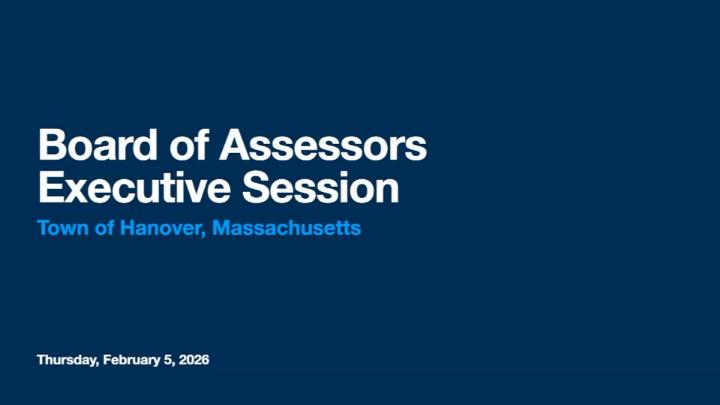 Board of Assessors
Executive Session

Town of Hanover, Massachusetts

Thursday, February 5, 2026